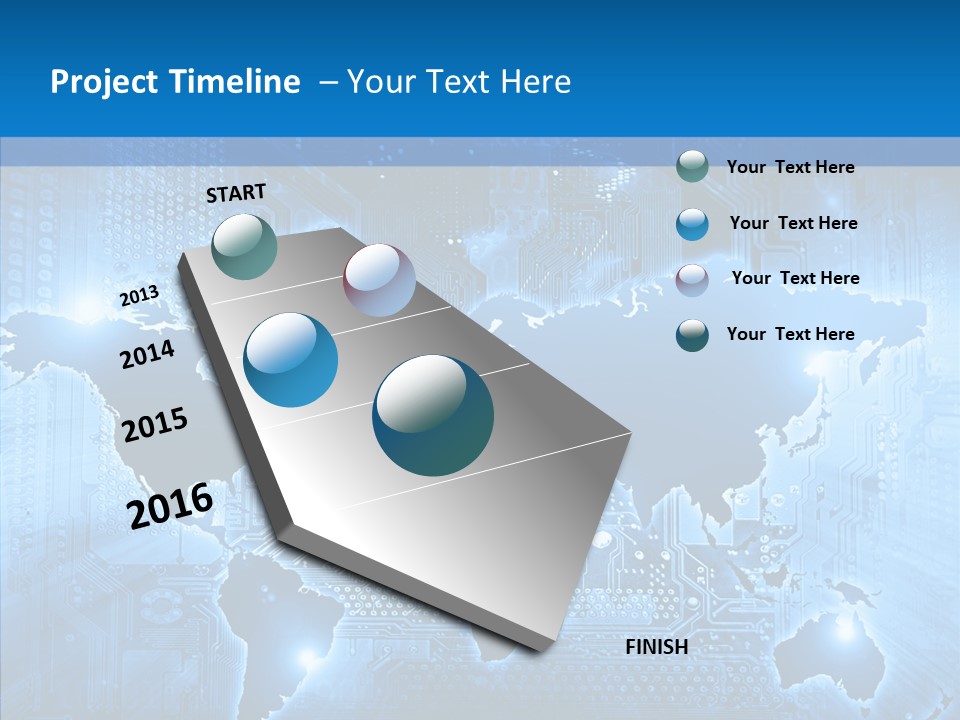 Project Timeline – Your Text Here

START

2013

2014

2015

2016

FINISH

Your Text Here

Your Text Here

Your Text Here

Your Text Here